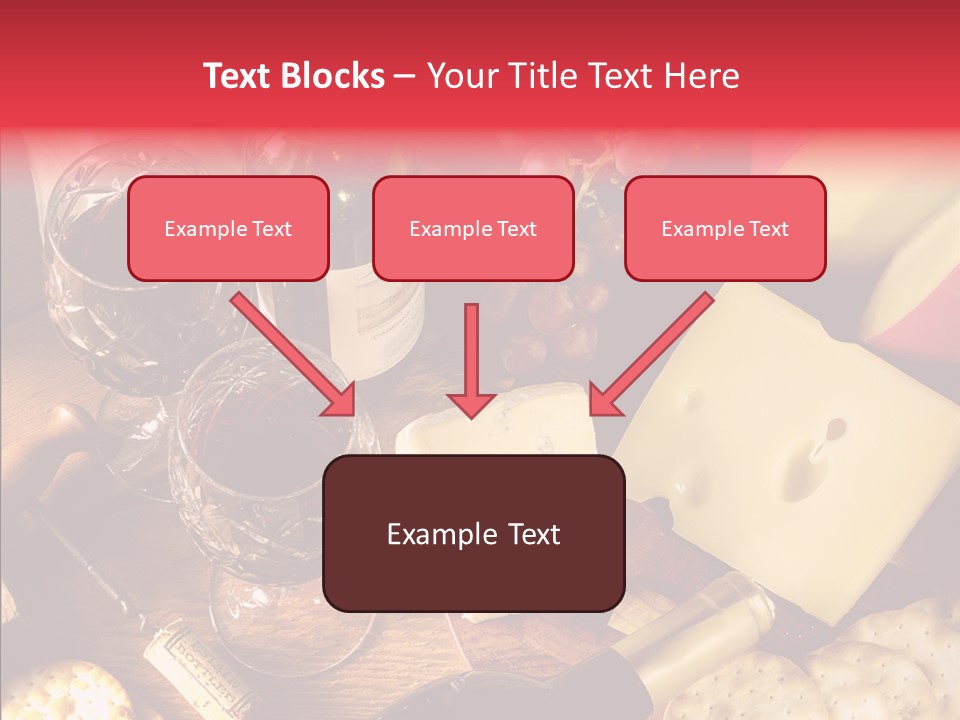 Text Blocks – Your Title Text Here

Example Text

Example Text

Example Text

Example Text